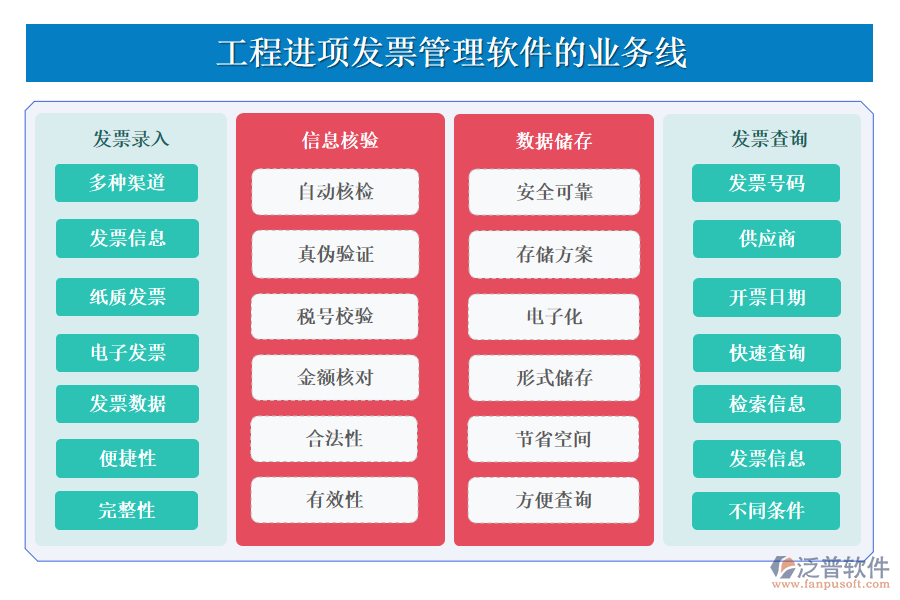 工程进项发票管理软件的业务线

发票录入

多种渠道

发票信息

纸质发票

电子发票

发票数据

便捷性

完整性

信息核验

自动核检

真伪验证

税号校验

金额核对

合法性

有效性

数据储存

安全可靠

存储方案

电子化

形式储存

节省空间

方便查询

发票查询

发票号码

供应商

开票日期

快速查询

检索信息

发票信息

不同条件

泛普软件
www.fanpusoft.com